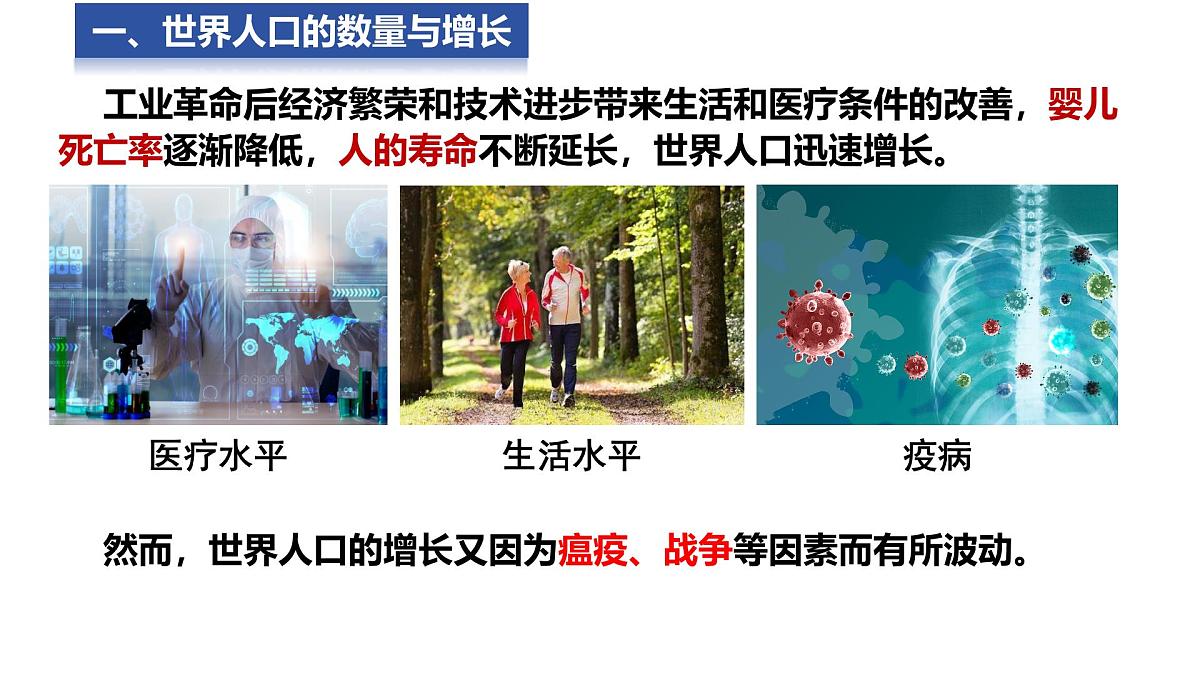 一、世界人口的数量与增长

工业革命后经济繁荣和技术进步带来生活和医疗条件的改善，婴儿死亡率逐渐降低，人的寿命不断延长，世界人口迅速增长。

医疗水平

生活水平

疫病

然而，世界人口的增长又因为瘟疫、战争等因素而有所波动。